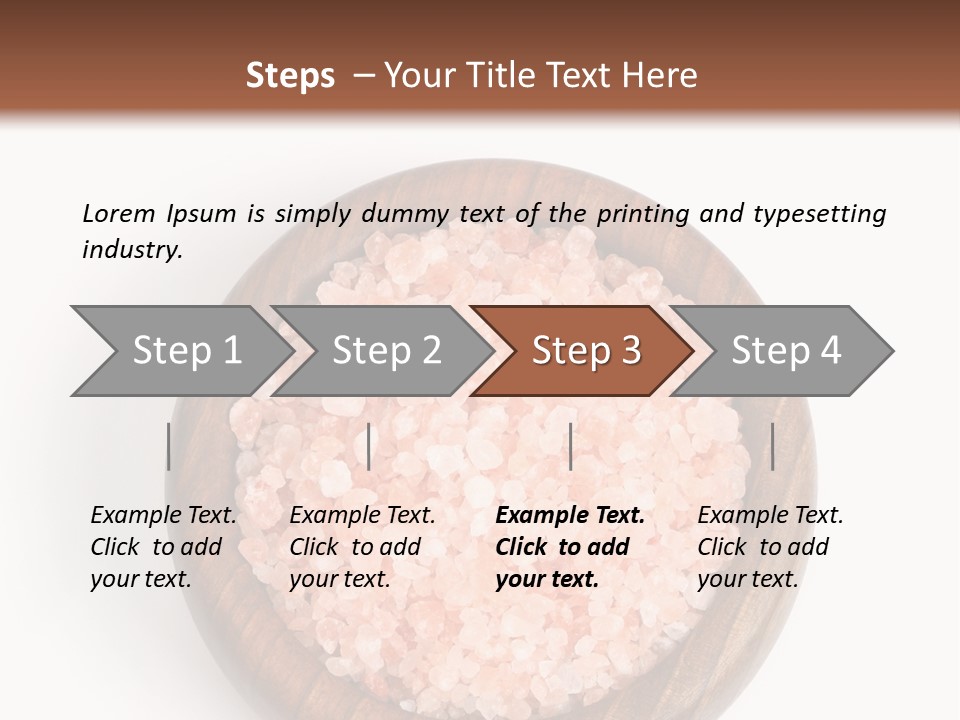 Steps – Your Title Text Here

Lorem Ipsum is simply dummy text of the printing and typesetting industry.

Step 1

Step 2

Step 3

Step 4

Example Text. Click to add your text.

Example Text. Click to add your text.

Example Text. Click to add your text.

Example Text. Click to add your text.